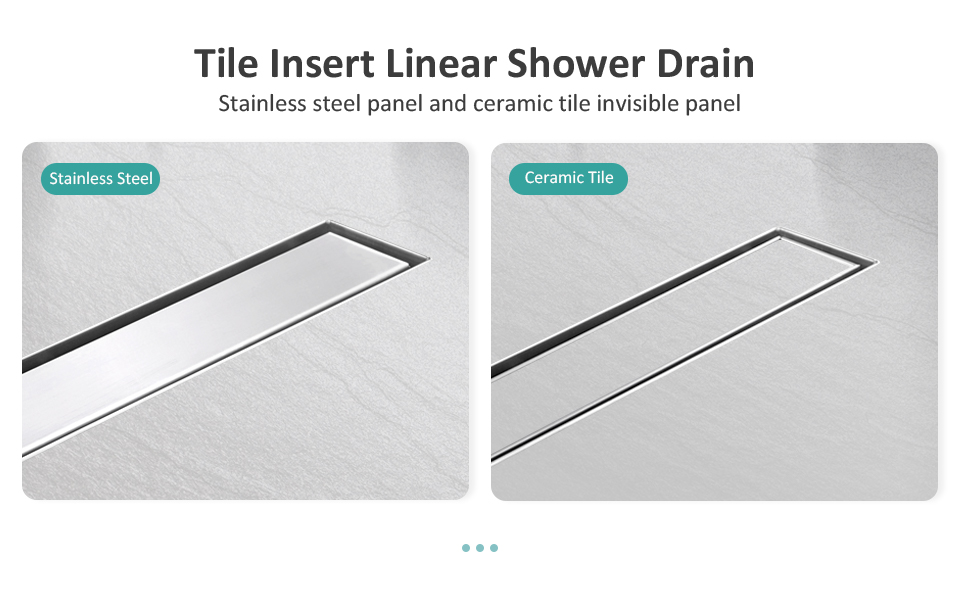 Tile Insert Linear Shower Drain

Stainless steel panel and ceramic tile invisible panel

Stainless Steel

Ceramic Tile